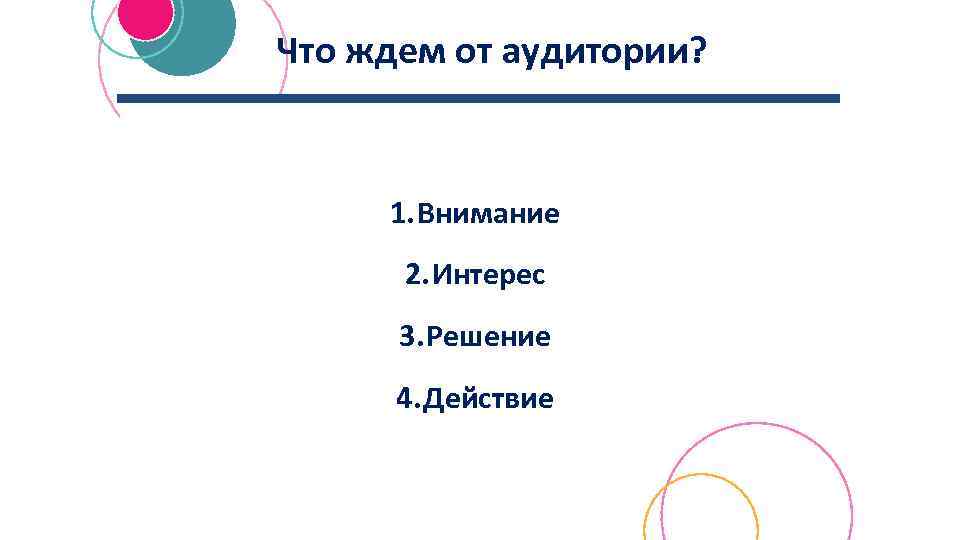 Что ждем от аудитории?

1. Внимание

2. Интерес

3. Решение

4. Действие